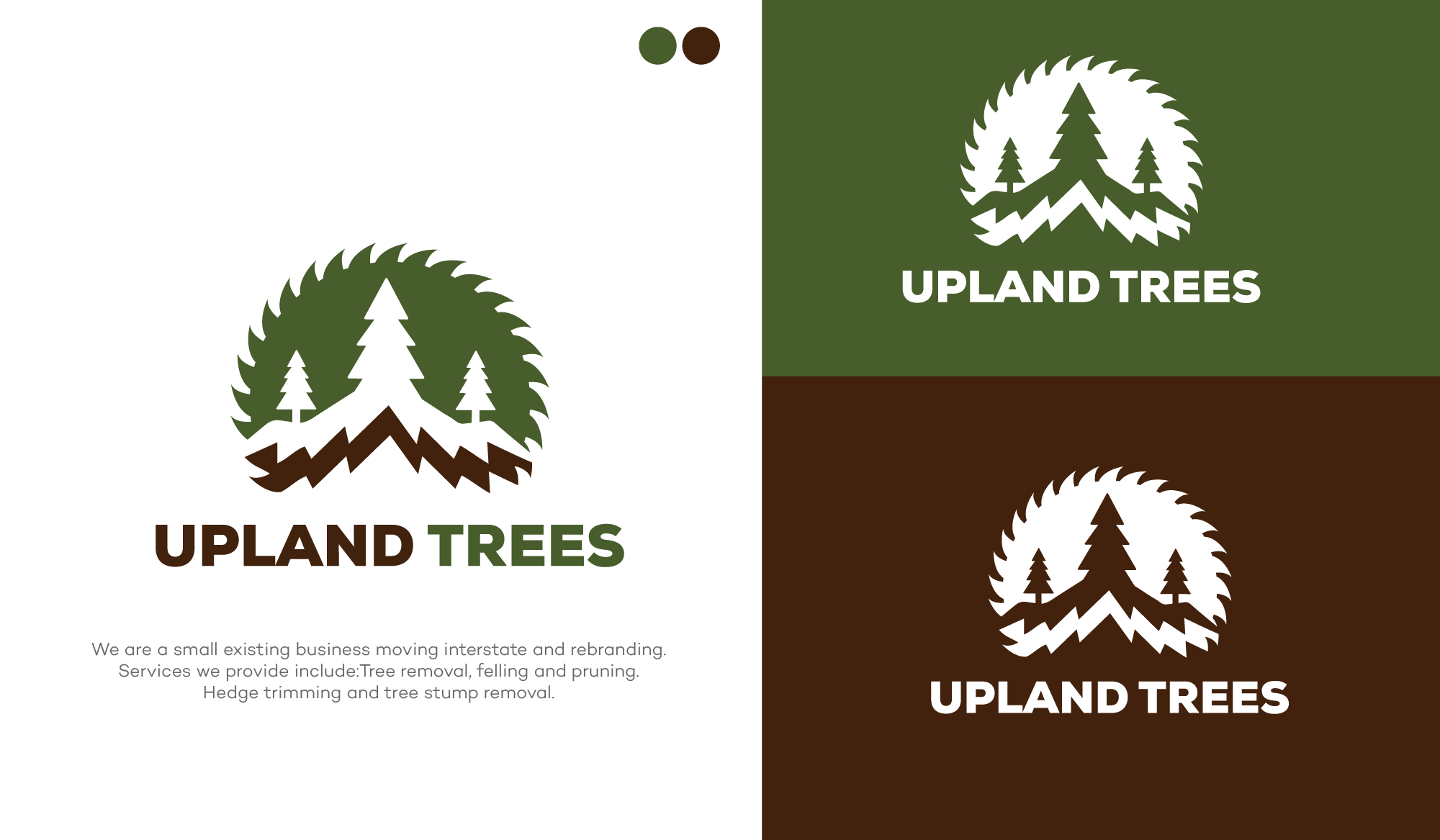 UPLAND TREES

We are a small existing business moving interstate and rebranding. Services we provide include:Tree removal, felling and pruning. Hedge trimming and tree stump removal.

UPLAND TREES

UPLAND TREES